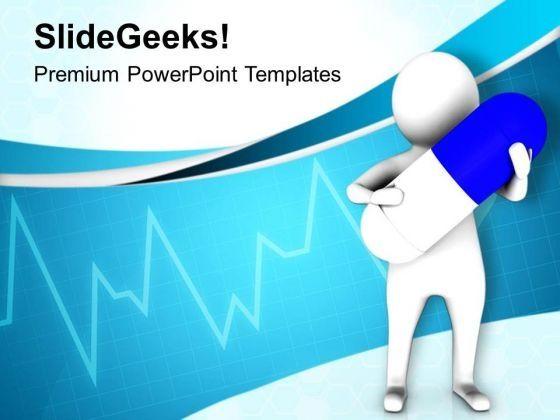 SlideGeeks!

Premium PowerPoint Templates